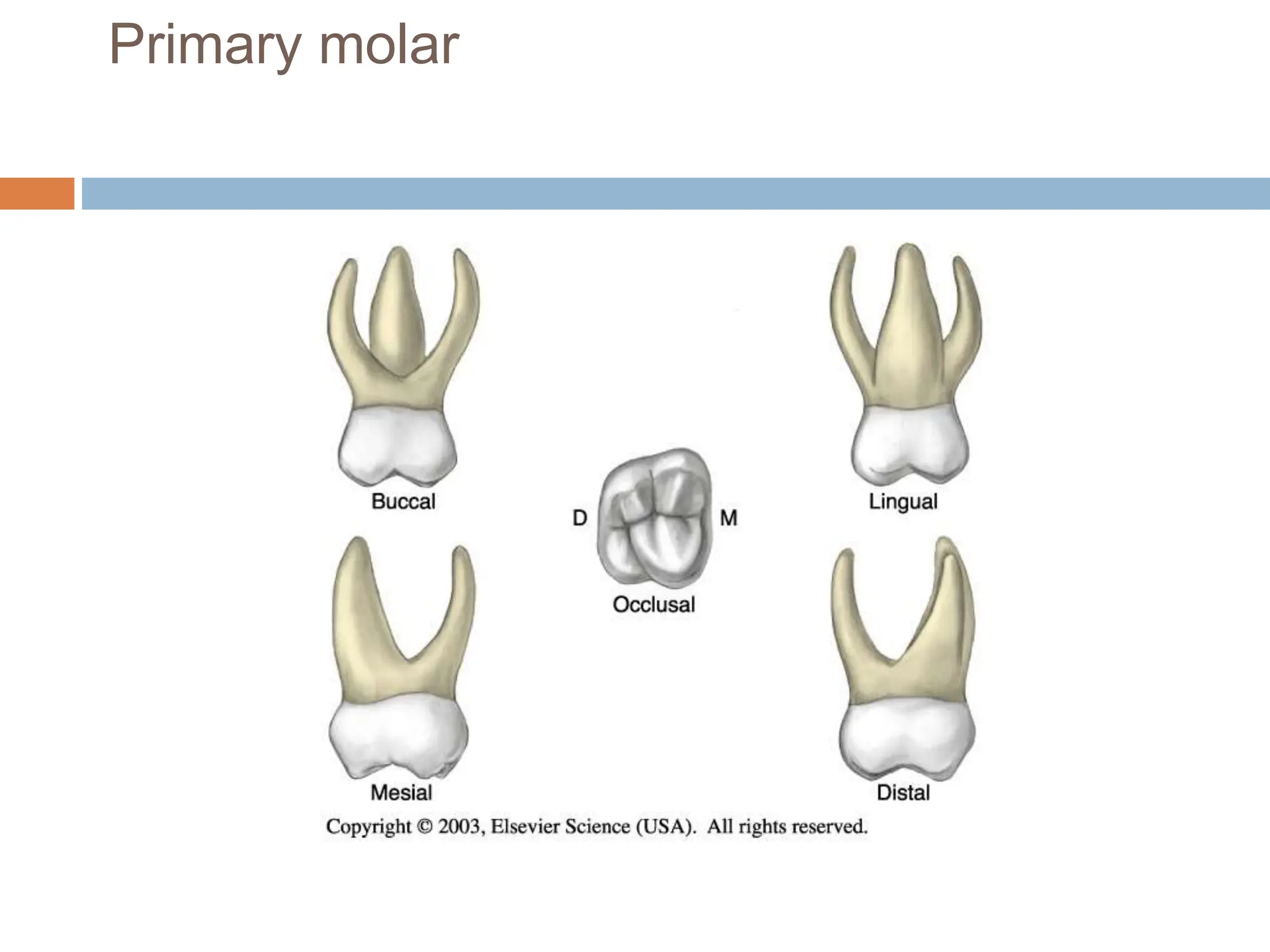 Primary molar

Buccal

Lingual

D

M

Occlusal

Mesial

Distal

Copyright © 2003, Elsevier Science (USA). All rights reserved.